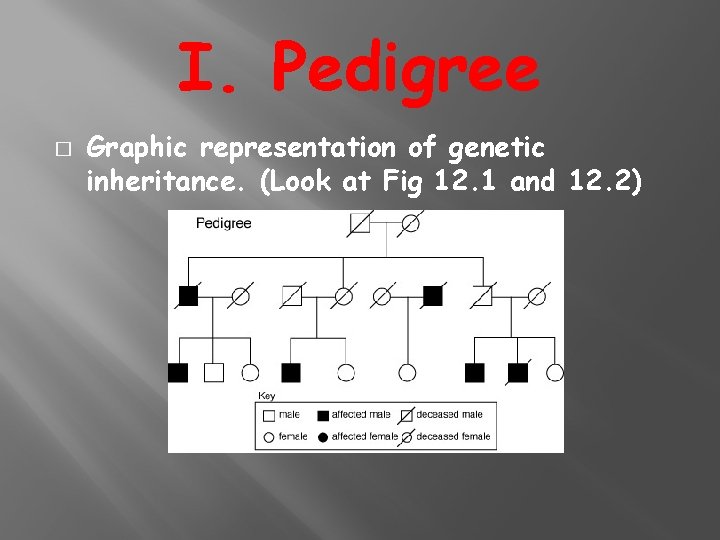 I. Pedigree

Graphic representation of genetic inheritance. (Look at Fig 12.1 and 12.2)

Pedigree

Key
male
affected male
deceased male
female
affected female
deceased female